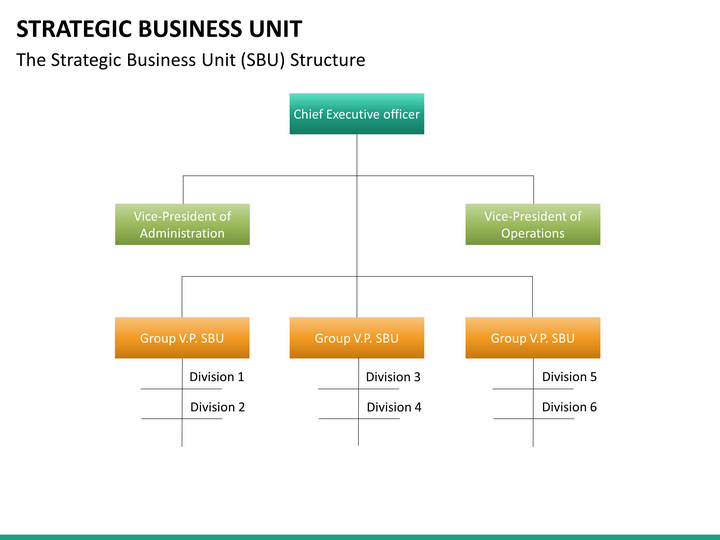 STRATEGIC BUSINESS UNIT

The Strategic Business Unit (SBU) Structure

Chief Executive officer

Vice-President of Administration

Vice-President of Operations

Group V.P. SBU

Division 1

Division 2

Group V.P. SBU

Division 3

Division 4

Group V.P. SBU

Division 5

Division 6